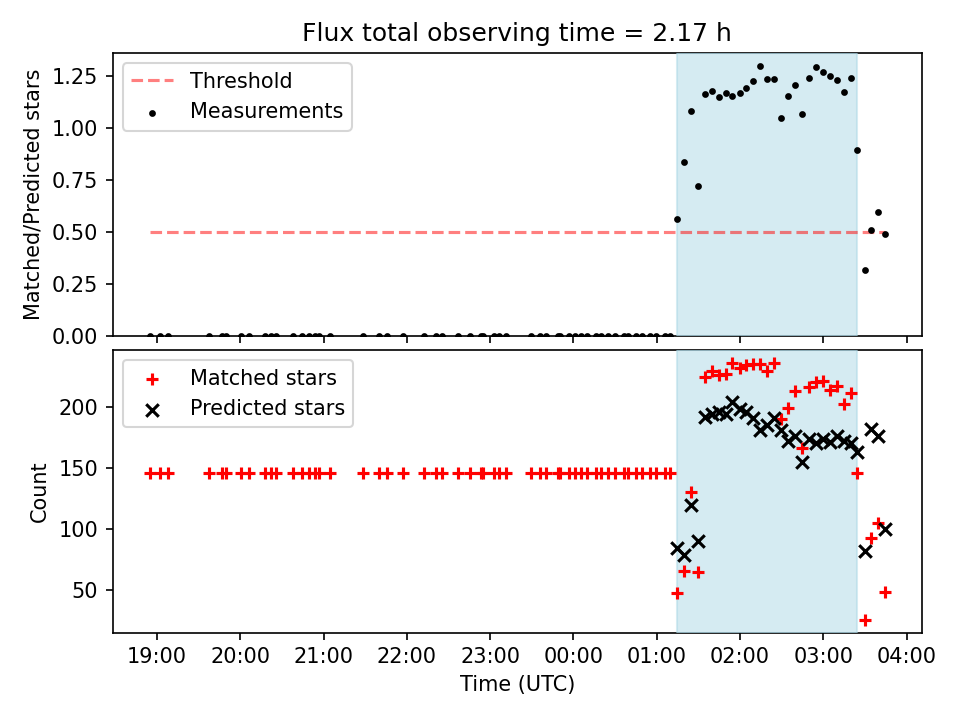 Flux total observing time = 2.17 h

Threshold
Measurements

Matched/Predicted stars

1.25
1.00
0.75
0.50
0.25
0.00

Matched stars
Predicted stars

Count

200
150
100
50

19:00 20:00 21:00 22:00 23:00 00:00 01:00 02:00 03:00 04:00

Time (UTC)